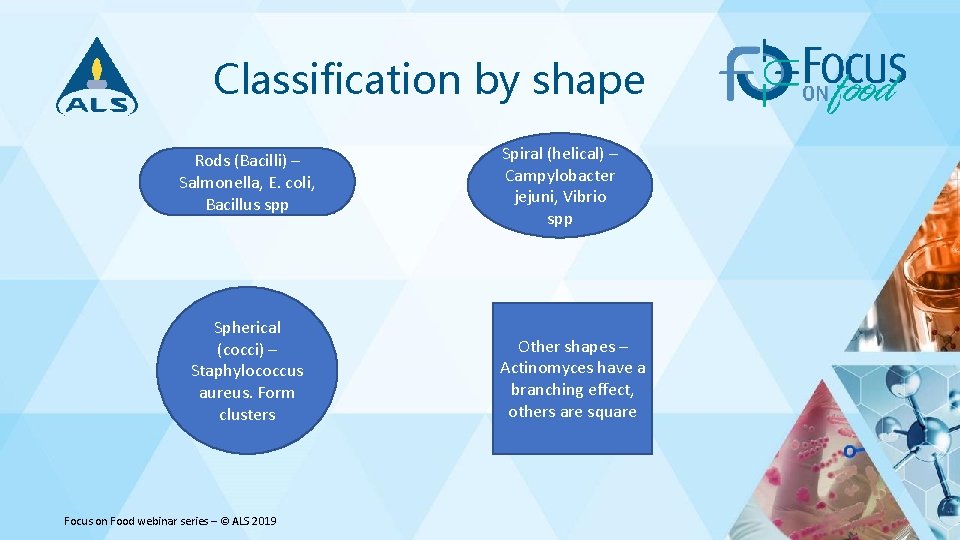 ALS

Classification by shape

FOCUS ON food

Rods (Bacilli) – Salmonella, E. coli, Bacillus spp

Spiral (helical) – Campylobacter jejuni, Vibrio spp

Spherical (cocci) – Staphylococcus aureus. Form clusters

Other shapes – Actinomyces have a branching effect, others are square

Focus on Food webinar series – © ALS 2019